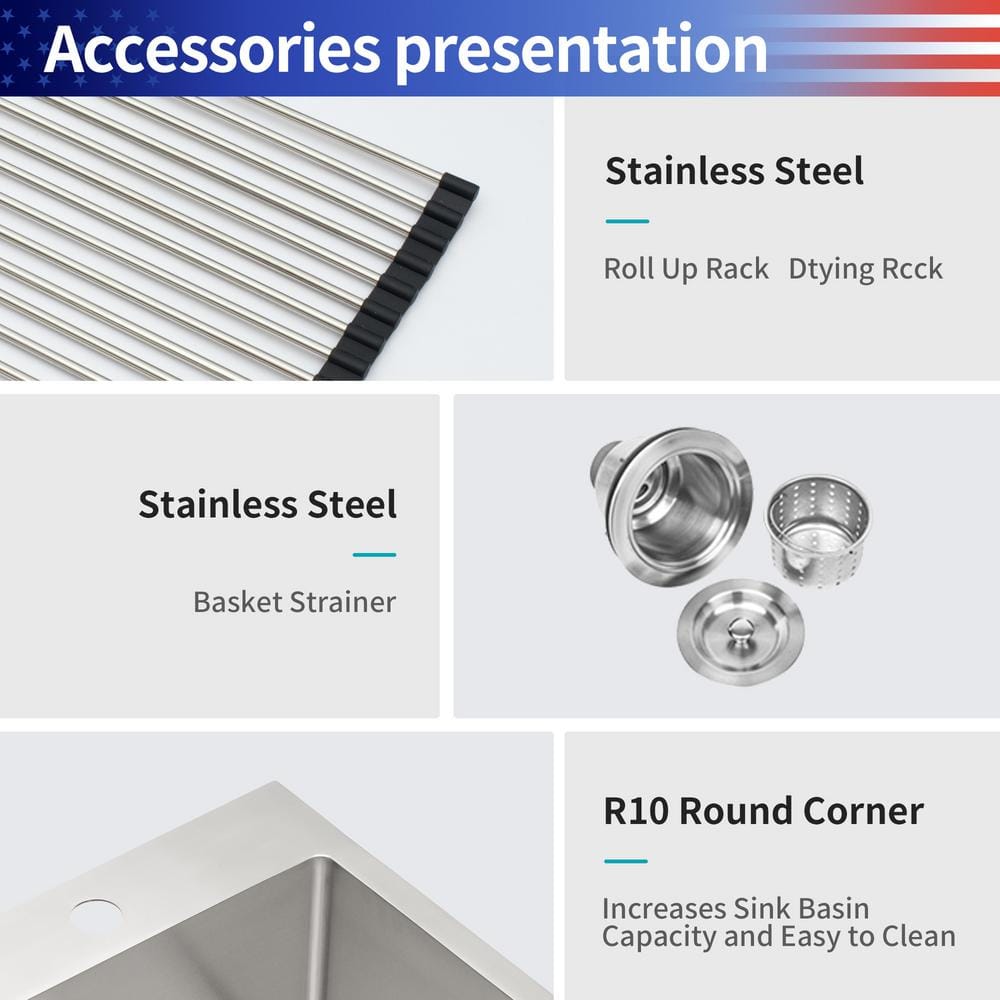 Accessories presentation

Stainless Steel

Roll Up Rack Dtying Rcck

Stainless Steel

Basket Strainer

R10 Round Corner

Increases Sink Basin Capacity and Easy to Clean